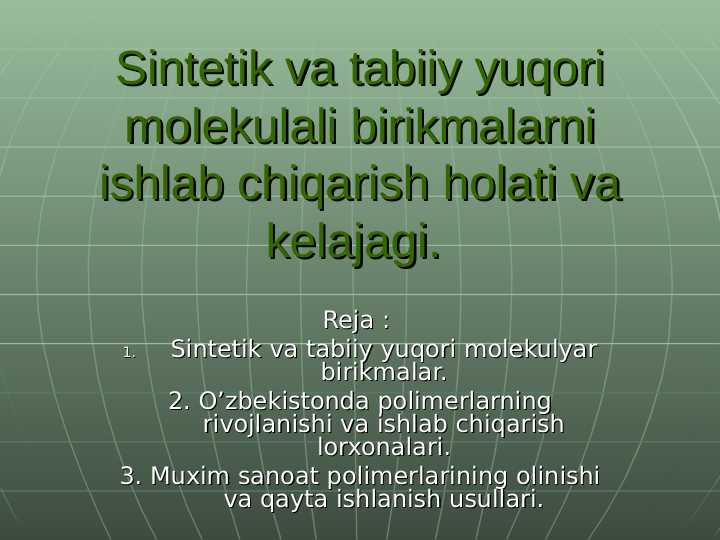 Sintetik va tabiiy yuqori molekulali birikmalarni ishlab chiqarish holati va kelajagi.

Reja :

1. Sintetik va tabiiy yuqori molekulyar birikmalar.

2. O’zbekistonda polimerlarning rivojlanishi va ishlab chiqarish lorxonalari.

3. Muxim sanoat polimerlarining olinishi va qayta ishlanish usullari.